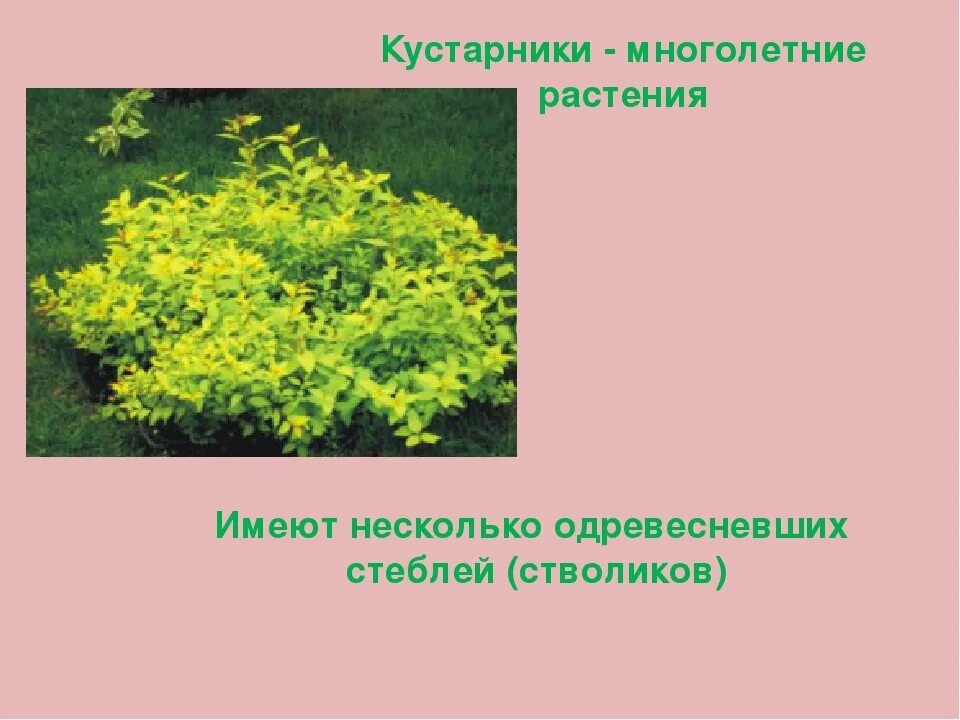 Кустарники - многолетние растения

Имеют несколько одревесневших стеблей (стволиков)